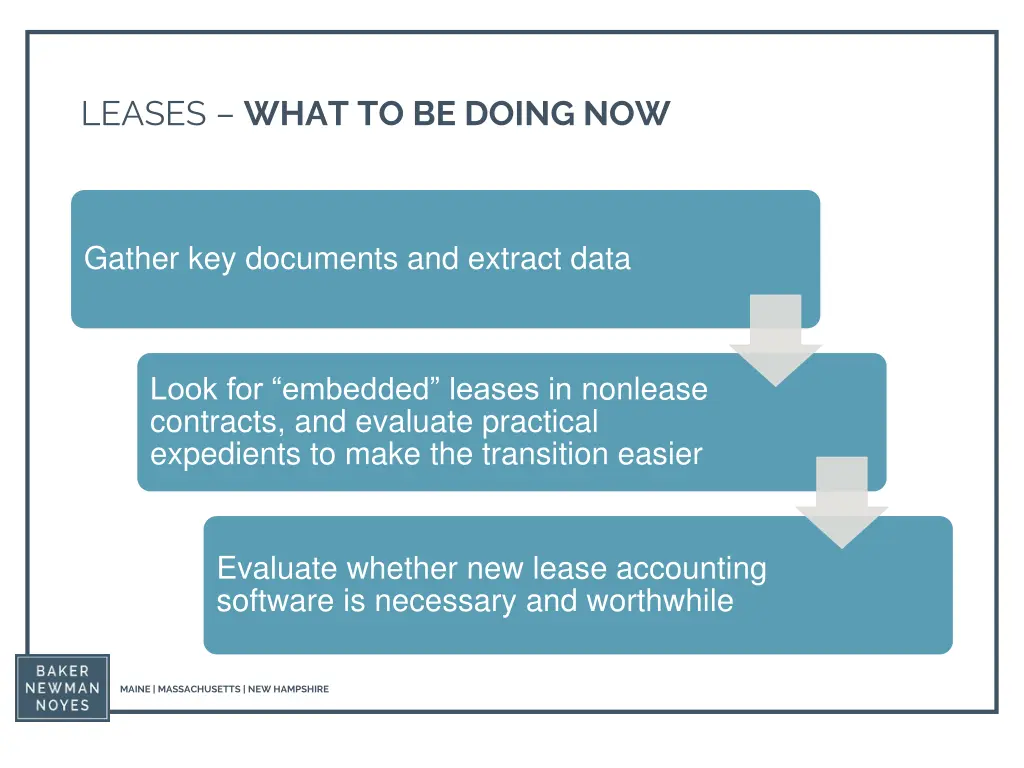 LEASES – WHAT TO BE DOING NOW

Gather key documents and extract data

Look for “embedded” leases in nonlease contracts, and evaluate practical expedients to make the transition easier

Evaluate whether new lease accounting software is necessary and worthwhile

BAKER NEWMAN NOYES

MAINE | MASSACHUSETTS | NEW HAMPSHIRE